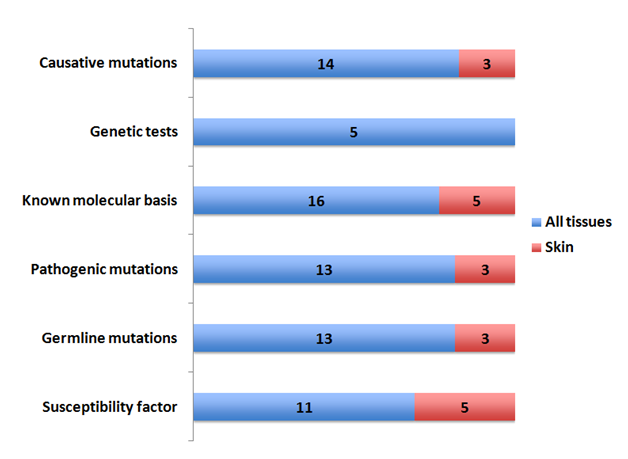 Causative mutations
14
3
Genetic tests
5
Known molecular basis
16
5
Pathogenic mutations
13
3
Germline mutations
13
3
Susceptibility factor
11
5

All tissues
Skin